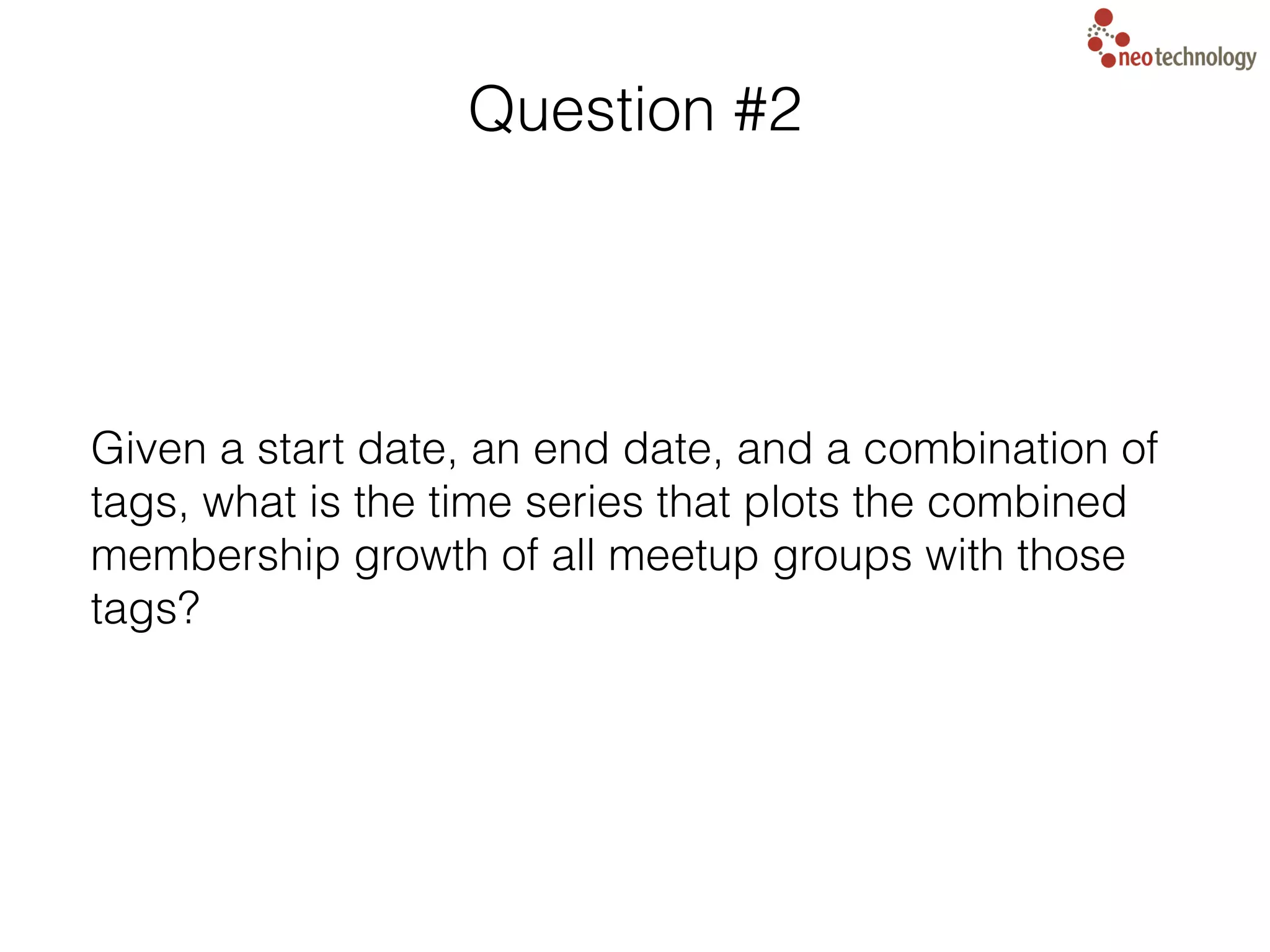 neotechnology

Question #2

Given a start date, an end date, and a combination of tags, what is the time series that plots the combined membership growth of all meetup groups with those tags?